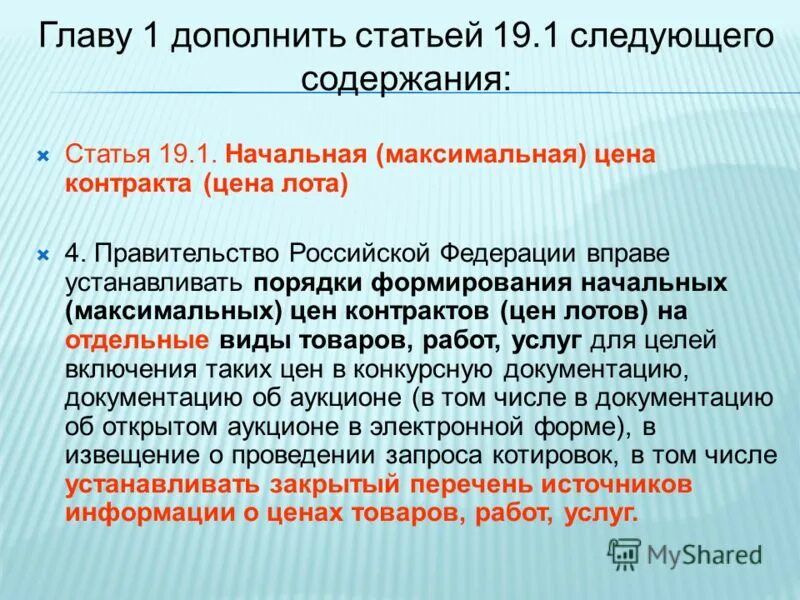 Главу 1 дополнить статьей 19.1 следующего содержания:

Статья 19.1. Начальная (максимальная) цена контракта (цена лота)

4. Правительство Российской Федерации вправе устанавливать порядки формирования начальных (максимальных) цен контрактов (цен лотов) на отдельные виды товаров, работ, услуг для целей включения таких цен в конкурсную документацию, документацию об аукционе (в том числе в документацию об открытом аукционе в электронной форме), в извещение о проведении запроса котировок, в том числе устанавливать закрытый перечень источников информации о ценах товаров, работ, услуг.

MyShared